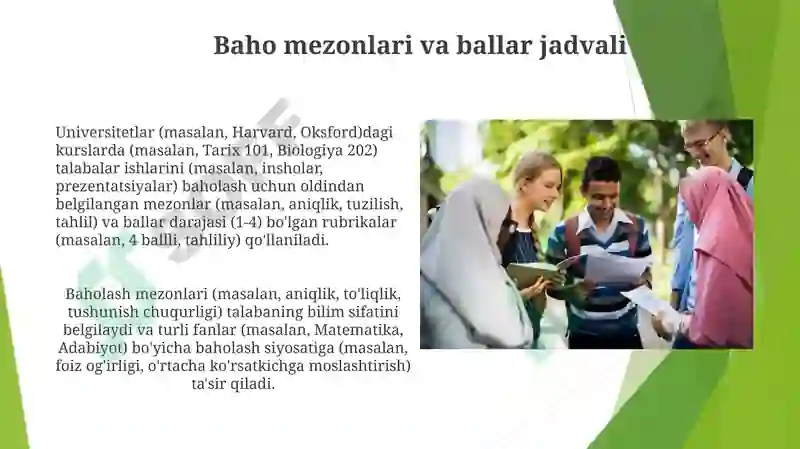 Baho mezonlari va ballar jadvali

Universitetlar (masalan, Harvard, Oksford)dagi kurslarda (masalan, Tarix 101, Biologiya 202) talabalar ishlarini (masalan, insholar, prezentatsiyalar) baholash uchun oldindan belgilangan mezonlar (masalan, aniqlik, tuzilish, tahlil) va ballar darajasi (1-4) bo'lgan rubrikalar (masalan, 4 balli, tahliliy) qo'llaniladi.

Baholash mezonlari (masalan, aniqlik, to'liqlik, tushunish chuqurligi) talabaning bilim sifatini belgilaydi va turli fanlar (masalan, Matematika, Adabiyot) bo'yicha baholash siyosatiga (masalan, foiz og'irligi, o'rtacha ko'rsatkichga moslashtirish) ta'sir qiladi.